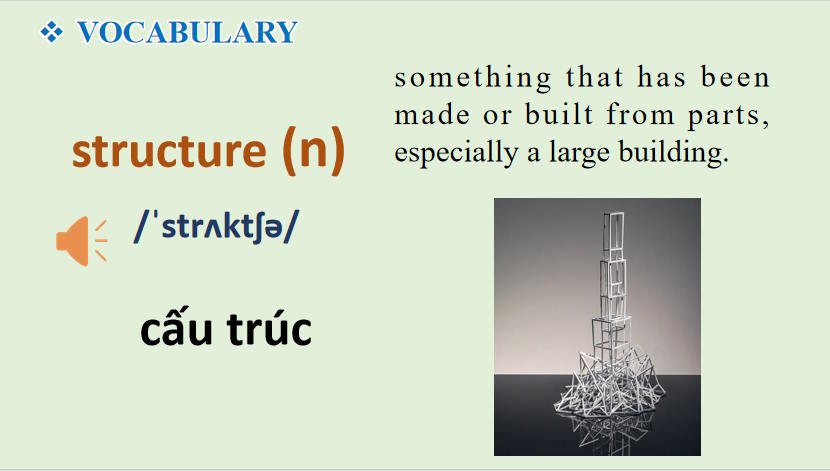 ❖ VOCABULARY

structure (n)

/ˈstrʌktʃə/

cấu trúc

something that has been made or built from parts, especially a large building.